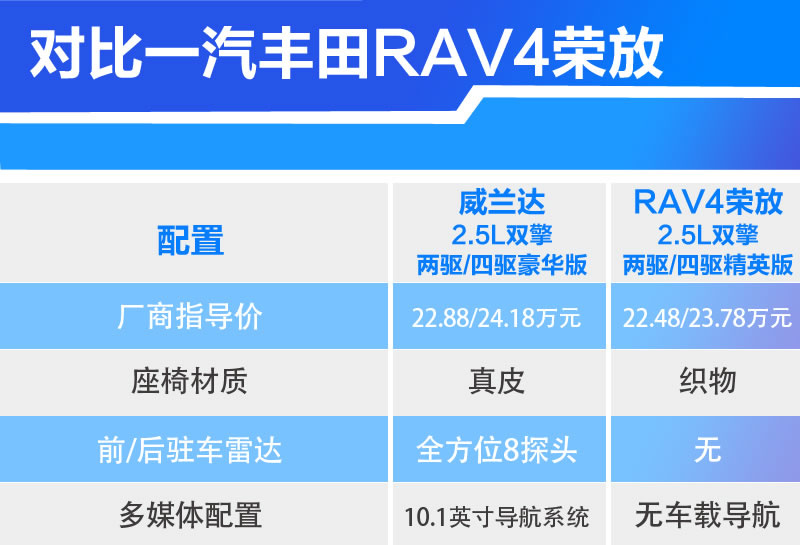 对比一汽丰田RAV4荣放

| 配置 | 威兰达 2.5L双擎 两驱/四驱豪华版 | RAV4荣放 2.5L双擎 两驱/四驱精英版 |
|---|---|---|
| 厂商指导价 | 22.88/24.18万元 | 22.48/23.78万元 |
| 座椅材质 | 真皮 | 织物 |
| 前/后驻车雷达 | 全方位8探头 | 无 |
| 多媒体配置 | 10.1英寸导航系统 | 无车载导航 |